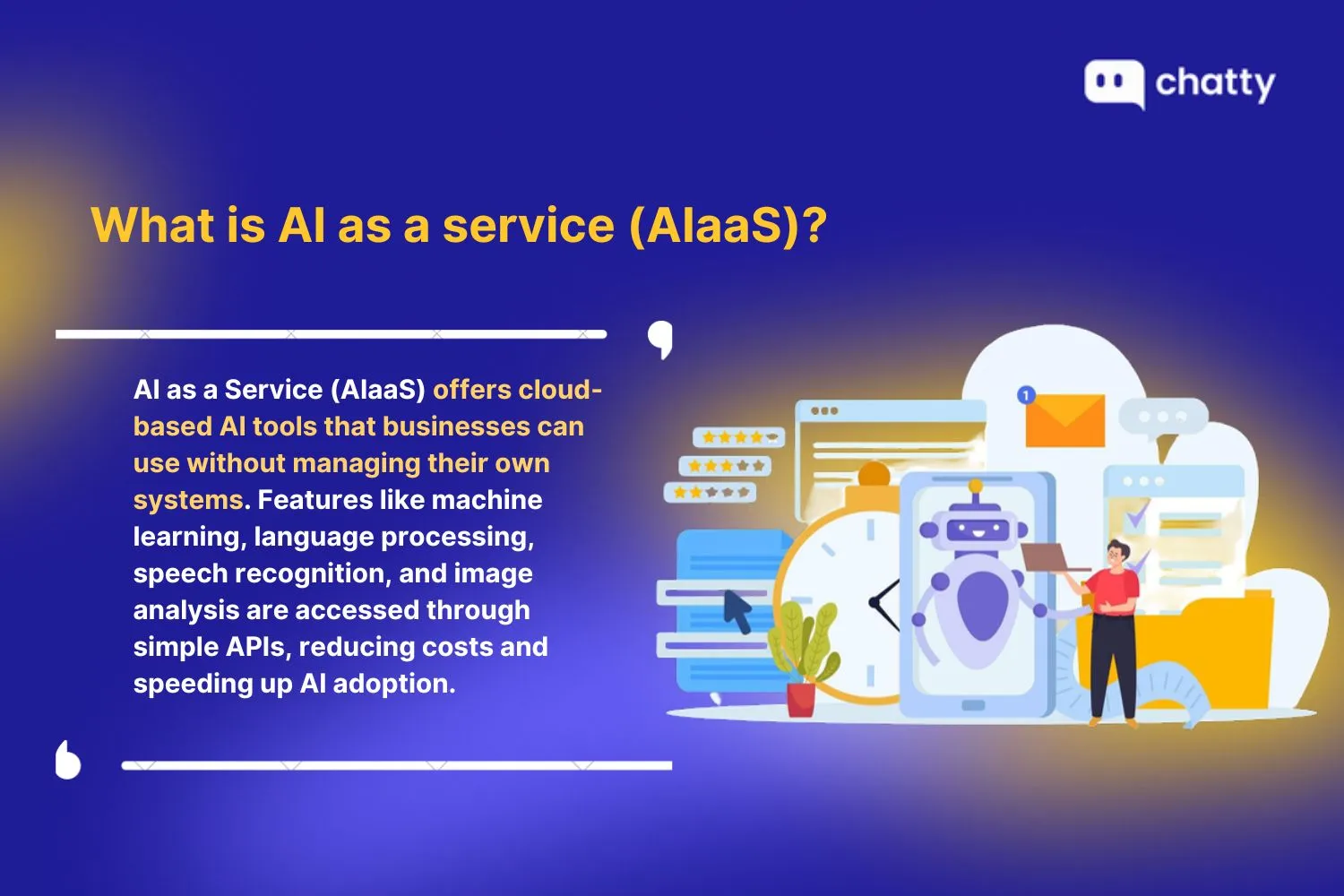 chatty

What is AI as a service (AIaaS)?

AI as a Service (AIaaS) offers cloud-based AI tools that businesses can use without managing their own systems. Features like machine learning, language processing, speech recognition, and image analysis are accessed through simple APIs, reducing costs and speeding up AI adoption.

1